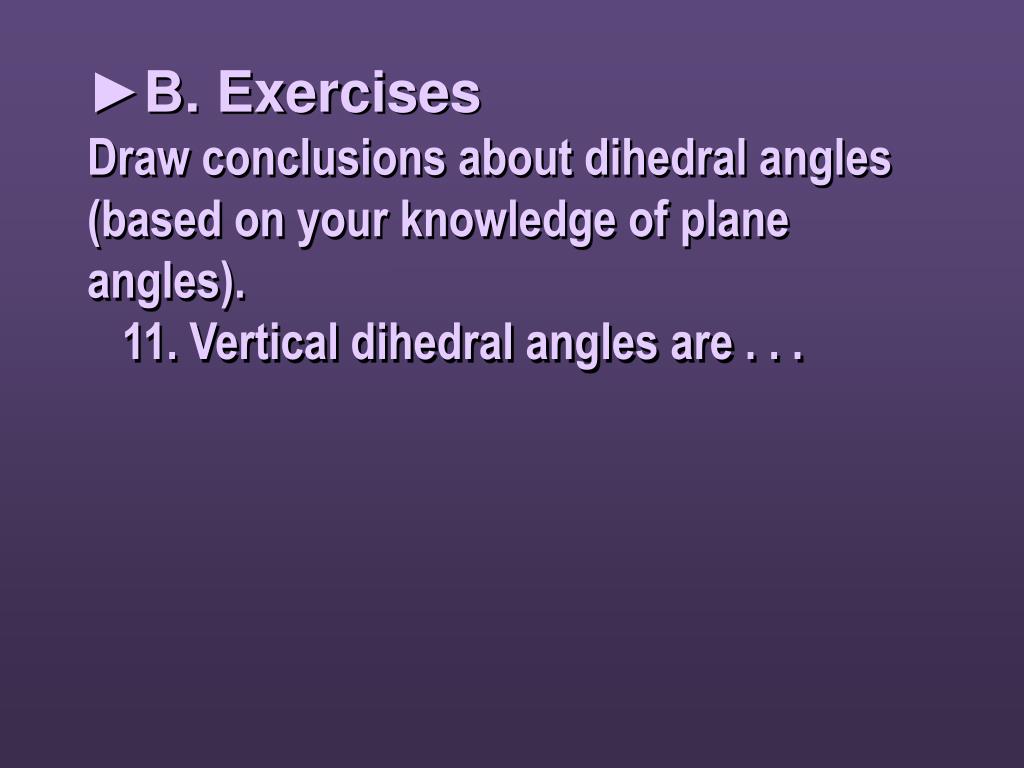 ►B. Exercises
Draw conclusions about dihedral angles (based on your knowledge of plane angles).
11. Vertical dihedral angles are . . .